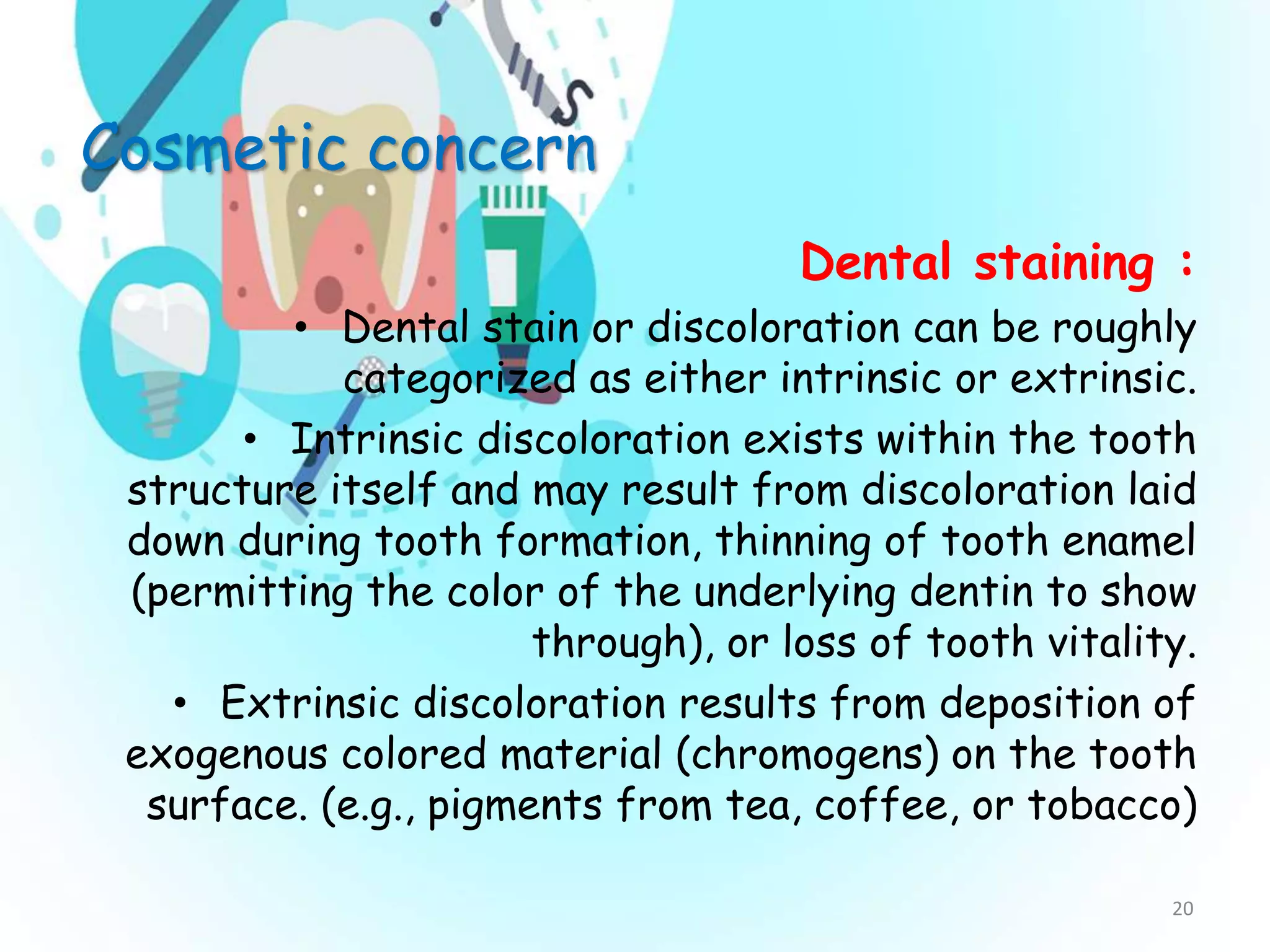 Cosmetic concern

Dental staining :

• Dental stain or discoloration can be roughly categorized as either intrinsic or extrinsic.

• Intrinsic discoloration exists within the tooth structure itself and may result from discoloration laid down during tooth formation, thinning of tooth enamel (permitting the color of the underlying dentin to show through), or loss of tooth vitality.

• Extrinsic discoloration results from deposition of exogenous colored material (chromogens) on the tooth surface. (e.g., pigments from tea, coffee, or tobacco)

20